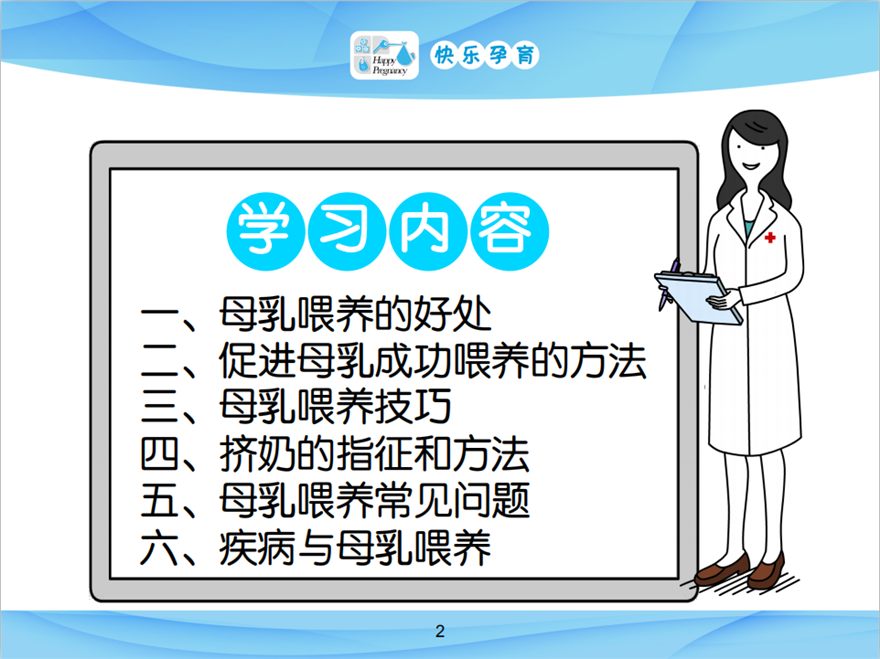 Happy Pregnancy 快乐孕育

学习内容

一、母乳喂养的好处
二、促进母乳成功喂养的方法
三、母乳喂养技巧
四、挤奶的指征和方法
五、母乳喂养常见问题
六、疾病与母乳喂养

2